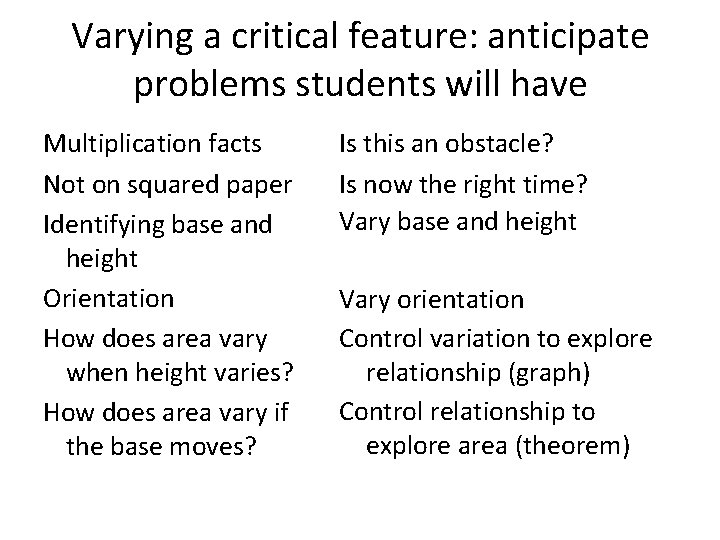 Varying a critical feature: anticipate problems students will have

Multiplication facts

Not on squared paper

Identifying base and height

Orientation

How does area vary when height varies?

How does area vary if the base moves?

Is this an obstacle?

Is now the right time?

Vary base and height

Vary orientation

Control variation to explore relationship (graph)

Control relationship to explore area (theorem)